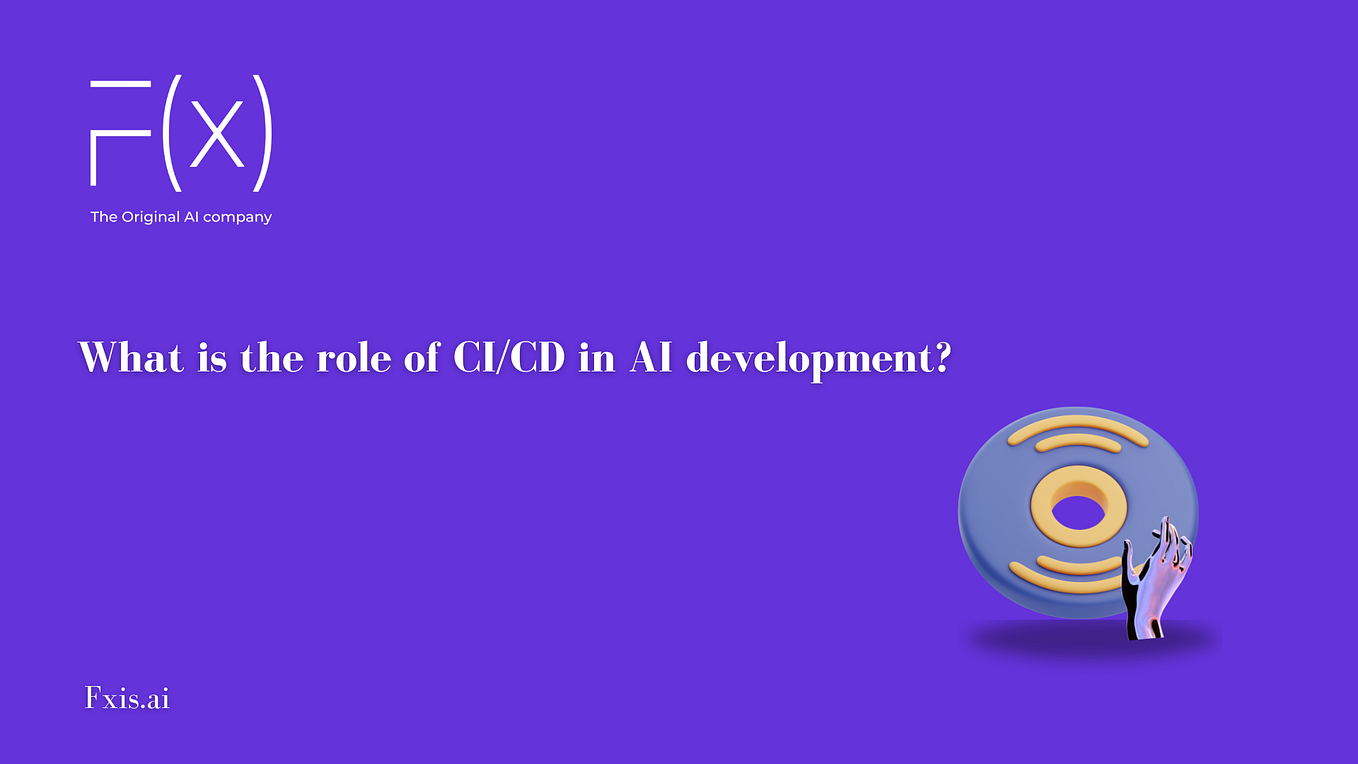 F(x)
The Original AI company

What is the role of CI/CD in AI development?

Fxis.ai